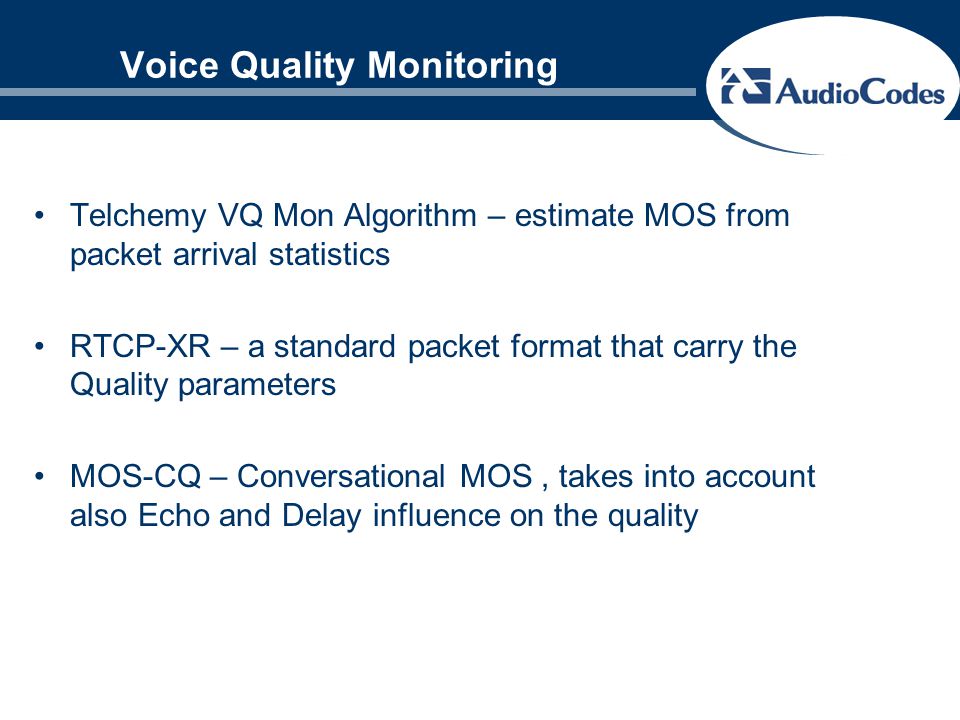 Voice Quality Monitoring

AudioCodes

• Telchemy VQ Mon Algorithm – estimate MOS from packet arrival statistics

• RTCP-XR – a standard packet format that carry the Quality parameters

• MOS-CQ – Conversational MOS , takes into account also Echo and Delay influence on the quality